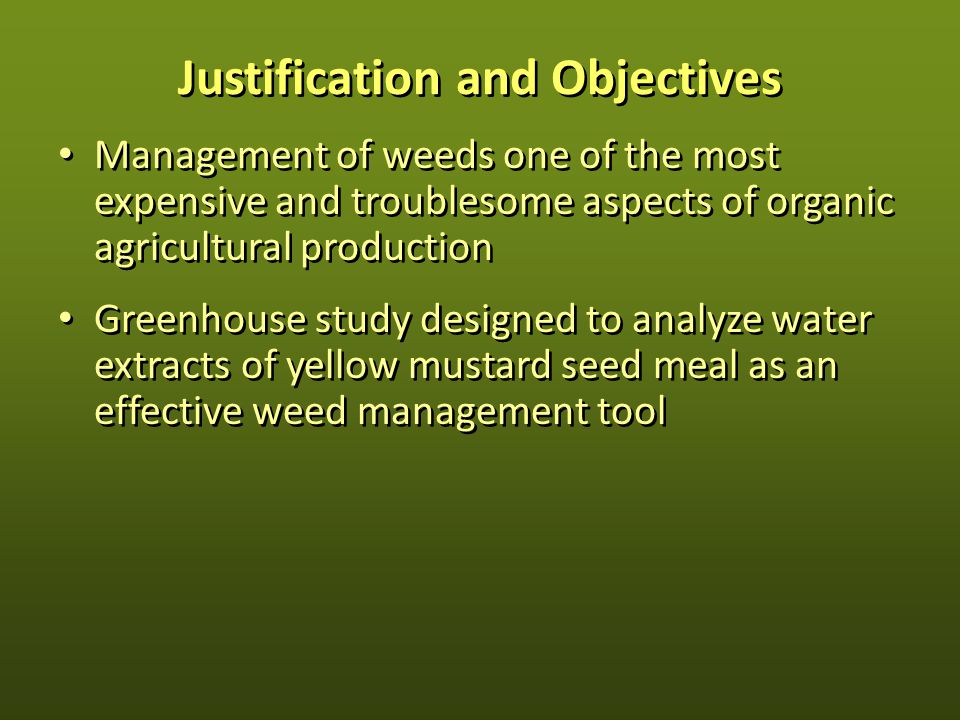 Justification and Objectives

• Management of weeds one of the most expensive and troublesome aspects of organic agricultural production

• Greenhouse study designed to analyze water extracts of yellow mustard seed meal as an effective weed management tool